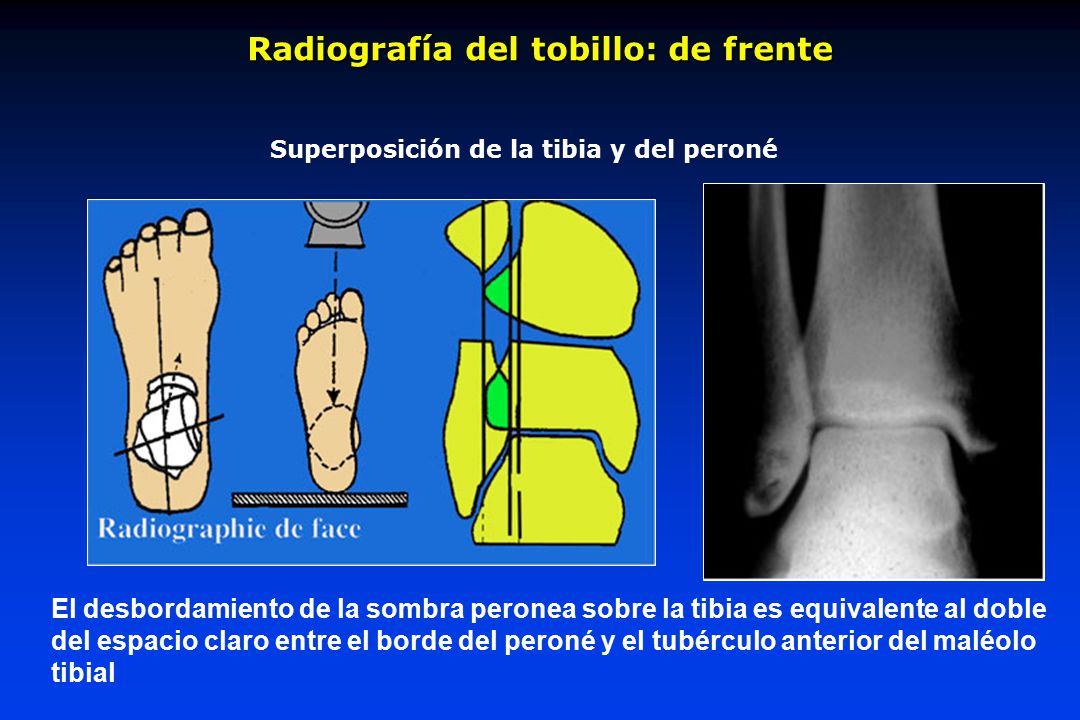 Radiografía del tobillo: de frente

Superposición de la tibia y del peroné

Radiographic de face

El desbordamiento de la sombra peronea sobre la tibia es equivalente al doble del espacio claro entre el borde del peroné y el tubérculo anterior del maléolo tibial